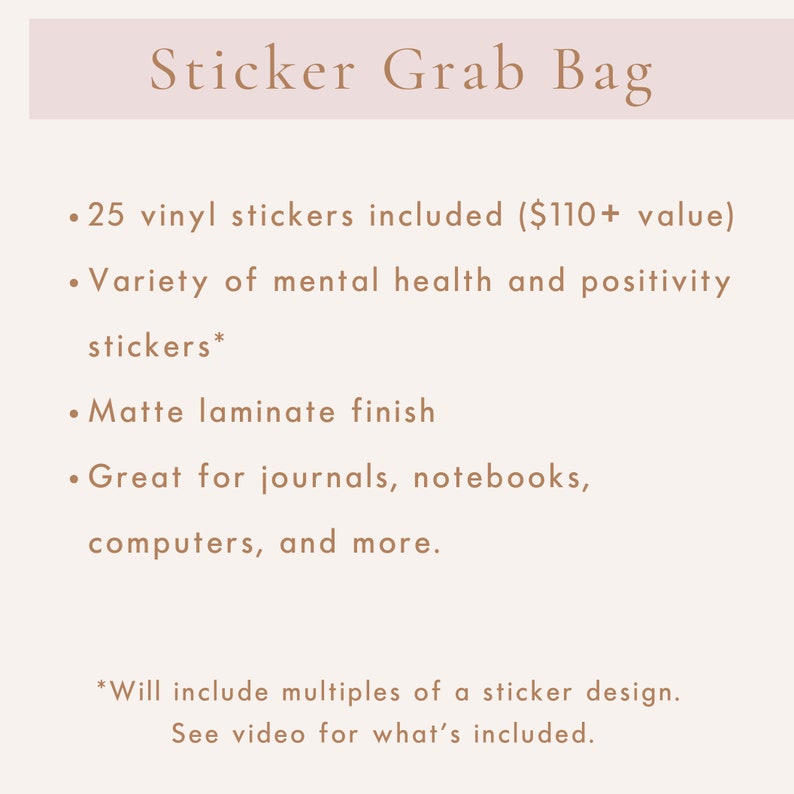 Sticker Grab Bag

• 25 vinyl stickers included ($110+ value)
• Variety of mental health and positivity stickers*
• Matte laminate finish
• Great for journals, notebooks, computers, and more.

*Will include multiples of a sticker design. See video for what's included.